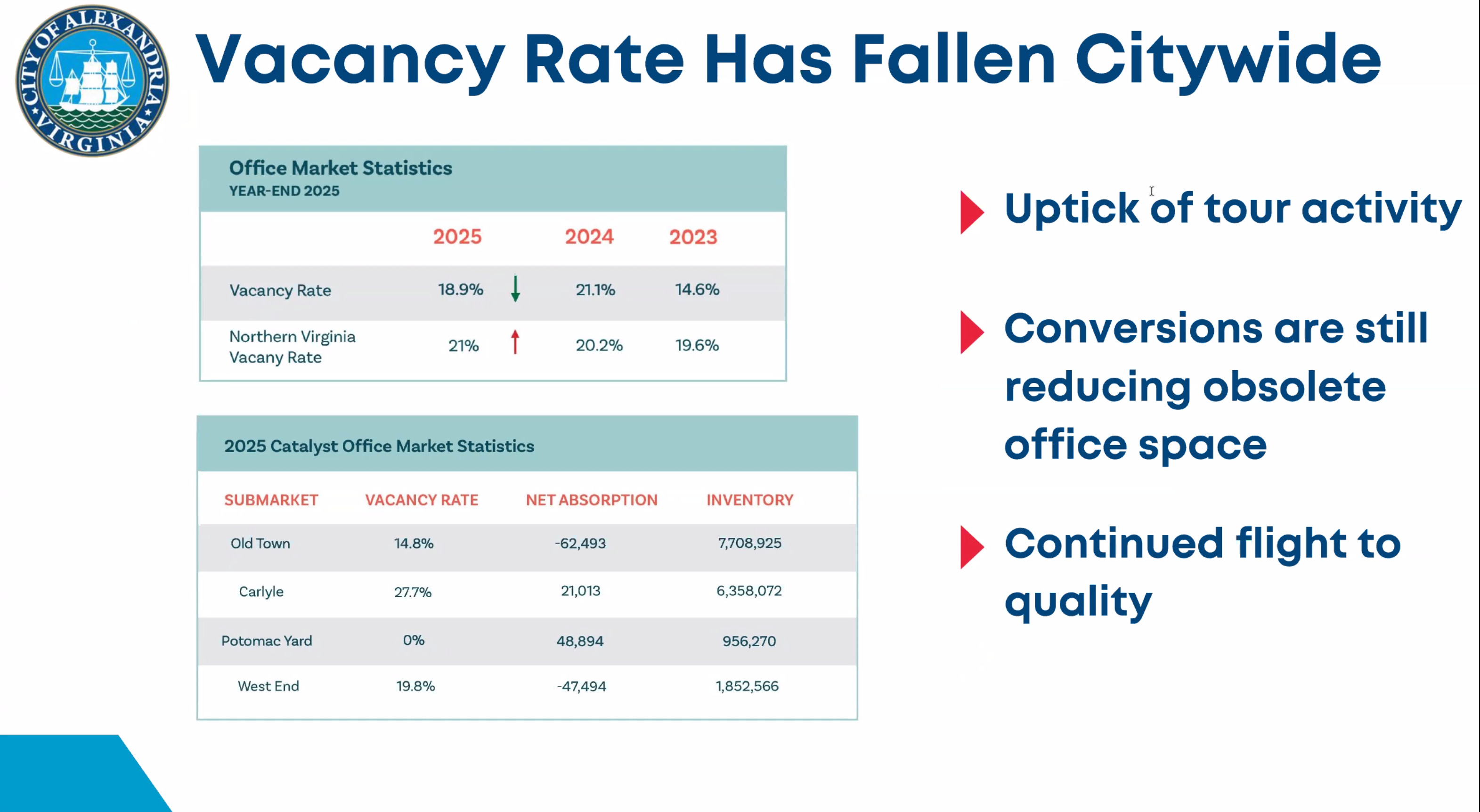 CITY OF ALEXANDRIA VIRGINIA

Vacancy Rate Has Fallen Citywide

Office Market Statistics
YEAR-END 2025

| | 2025 | 2024 | 2023 |
|---|---|---|---|
| Vacancy Rate | 18.9% | 21.1% | 14.6% |
| Northern Virginia Vacany Rate | 21% | 20.2% | 19.6% |

2025 Catalyst Office Market Statistics

| SUBMARKET | VACANCY RATE | NET ABSORPTION | INVENTORY |
|---|---|---|---|
| Old Town | 14.8% | -62,493 | 7,708,925 |
| Carlyle | 27.7% | 21,013 | 6,358,072 |
| Potomac Yard | 0% | 48,894 | 956,270 |
| West End | 19.8% | -47,494 | 1,852,566 |

Uptick of tour activity

Conversions are still reducing obsolete office space

Continued flight to quality